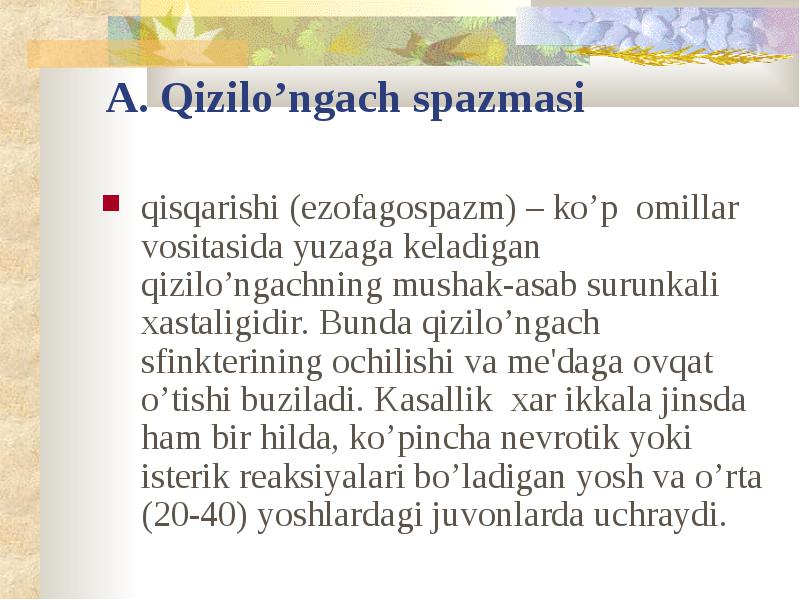 A. Qizilo’ngach spazmasi

qisqarishi (ezofagospazm) – ko’p omillar vositasida yuzaga keladigan qizilo’ngachning mushak-asab surunkali xastaligidir. Bunda qizilo’ngach sfinkterining ochilishi va me'daga ovqat o’tishi buziladi. Kasallik xar ikkala jinsda ham bir hilda, ko’pincha nevrotik yoki isterik reaksiyalari bo’ladigan yosh va o’rta (20-40) yoshlardagi juvonlarda uchraydi.